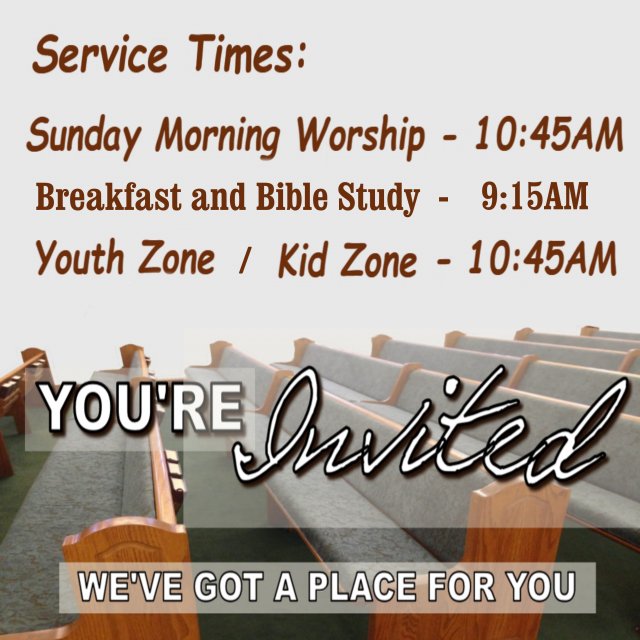 Service Times:

Sunday Morning Worship - 10:45AM

Breakfast and Bible Study - 9:15AM

Youth Zone / Kid Zone - 10:45AM

YOU'RE Invited

WE'VE GOT A PLACE FOR YOU